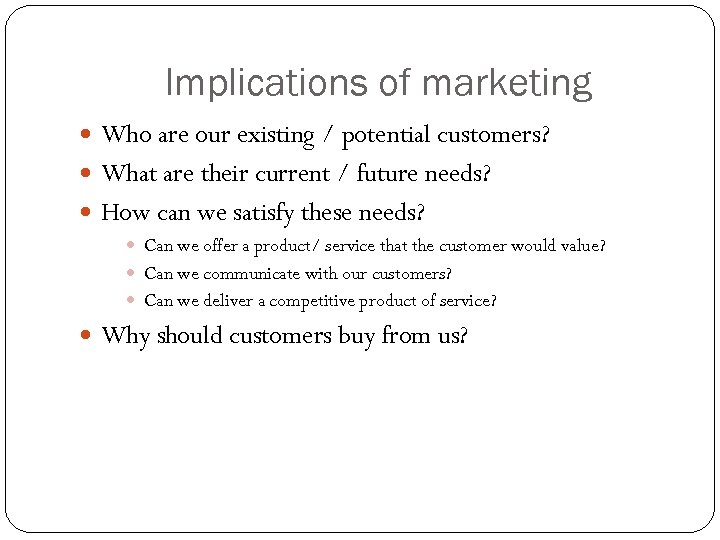 Implications of marketing

- Who are our existing / potential customers?
- What are their current / future needs?
- How can we satisfy these needs?
  - Can we offer a product/ service that the customer would value?
  - Can we communicate with our customers?
  - Can we deliver a competitive product of service?
- Why should customers buy from us?